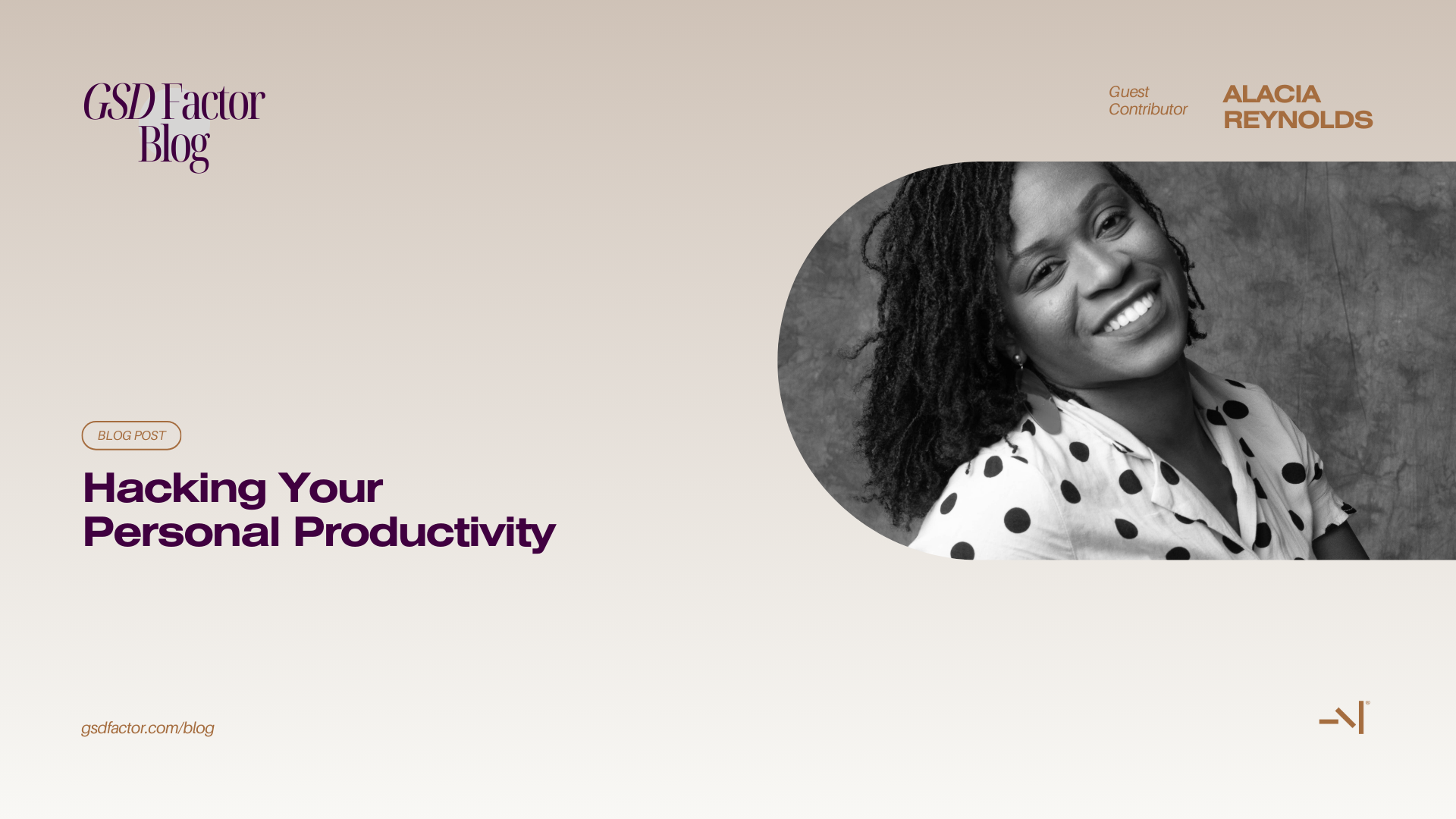 GSD Factor Blog

Guest Contributor

ALACIA REYNOLDS

BLOG POST

Hacking Your Personal Productivity

gsdfactor.com/blog